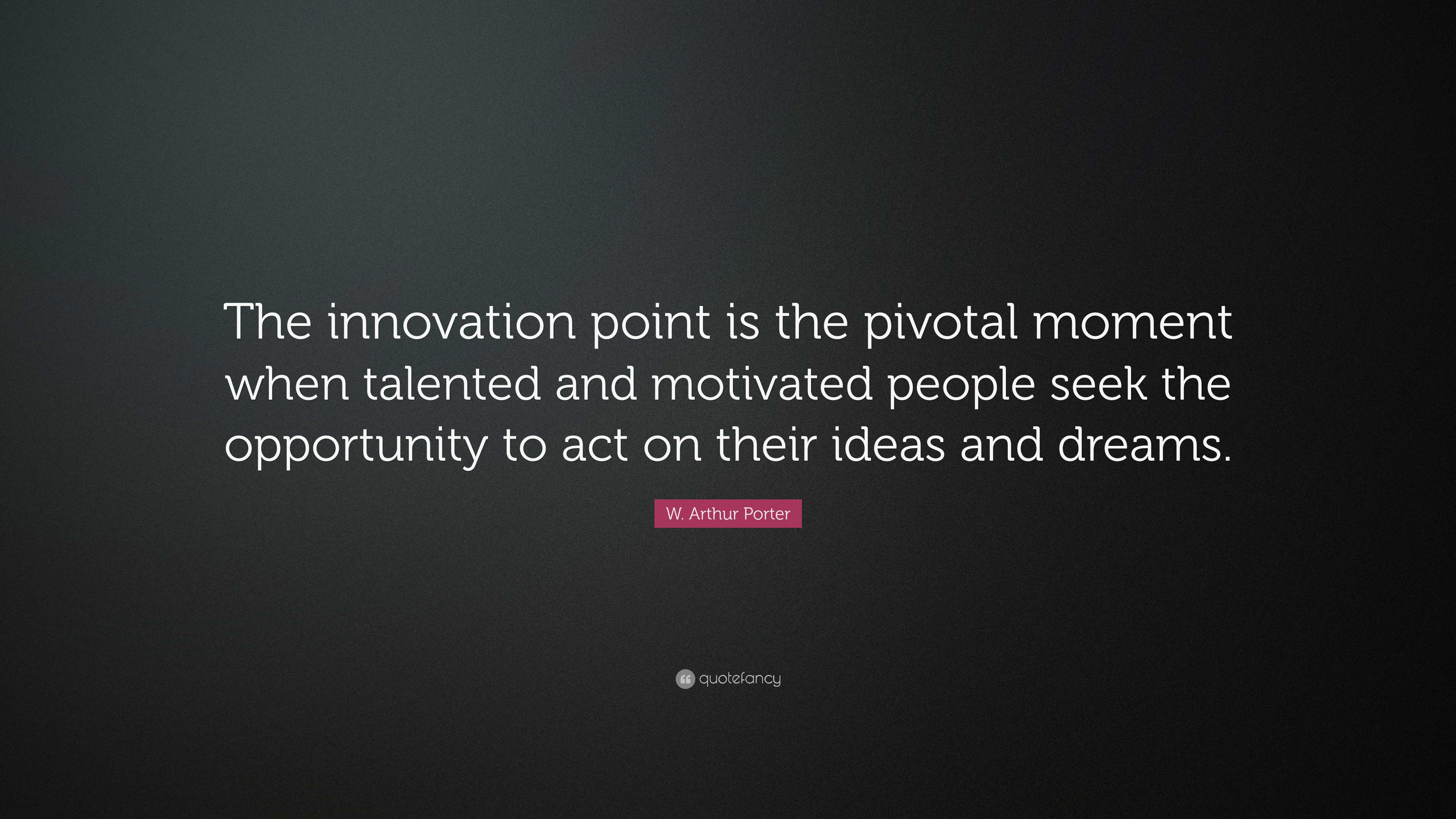 The innovation point is the pivotal moment when talented and motivated people seek the opportunity to act on their ideas and dreams.

W. Arthur Porter

quotefancy